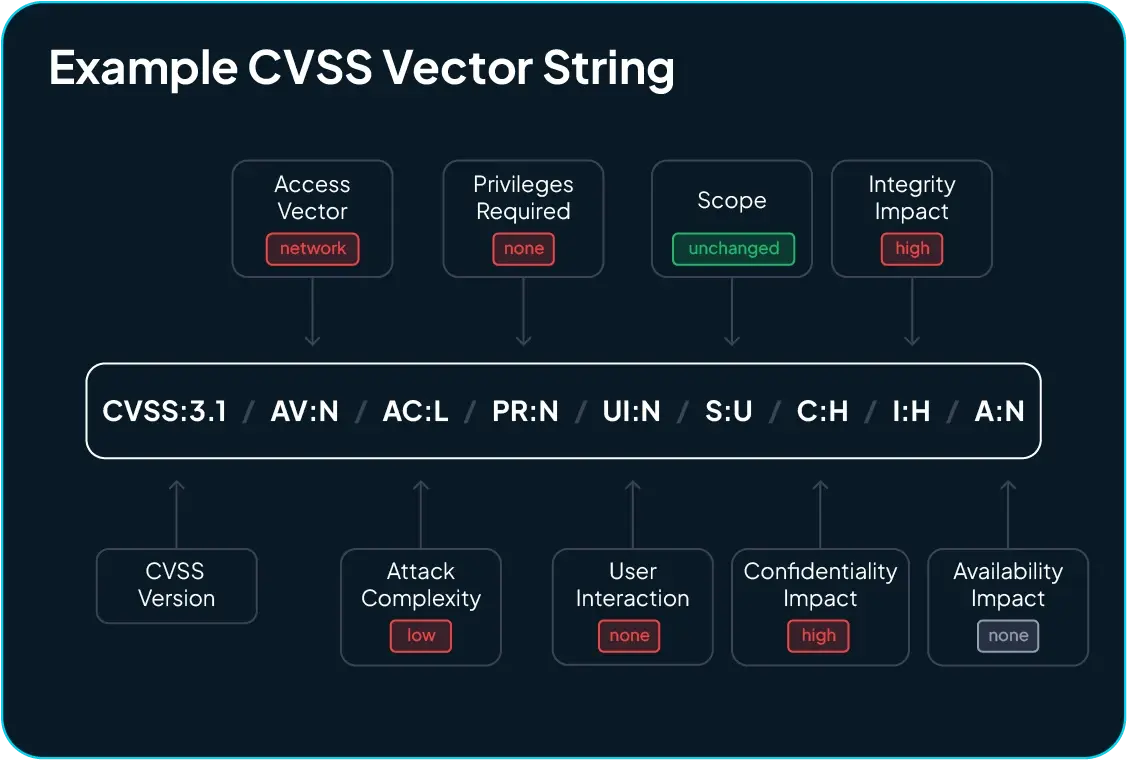 Example CVSS Vector String

Access Vector
network

Privileges Required
none

Scope
unchanged

Integrity Impact
high

CVSS:3.1 / AV:N / AC:L / PR:N / UI:N / S:U / C:H / I:H / A:N

CVSS Version

Attack Complexity
low

User Interaction
none

Confidentiality Impact
high

Availability Impact
none